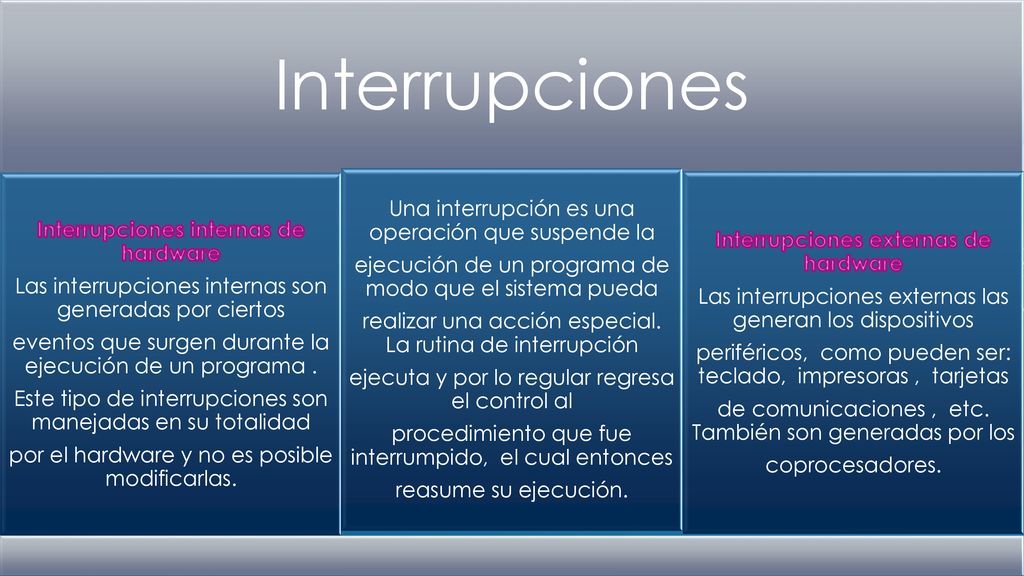 Interrupciones

Interrupciones internas de hardware

Las interrupciones internas son generadas por ciertos eventos que surgen durante la ejecución de un programa . Este tipo de interrupciones son manejadas en su totalidad por el hardware y no es posible modificarlas.

Una interrupción es una operación que suspende la ejecución de un programa de modo que el sistema pueda realizar una acción especial. La rutina de interrupción ejecuta y por lo regular regresa el control al procedimiento que fue interrumpido, el cual entonces reasume su ejecución.

Interrupciones externas de hardware

Las interrupciones externas las generan los dispositivos periféricos, como pueden ser: teclado, impresoras , tarjetas de comunicaciones , etc. También son generadas por los coprocesadores.